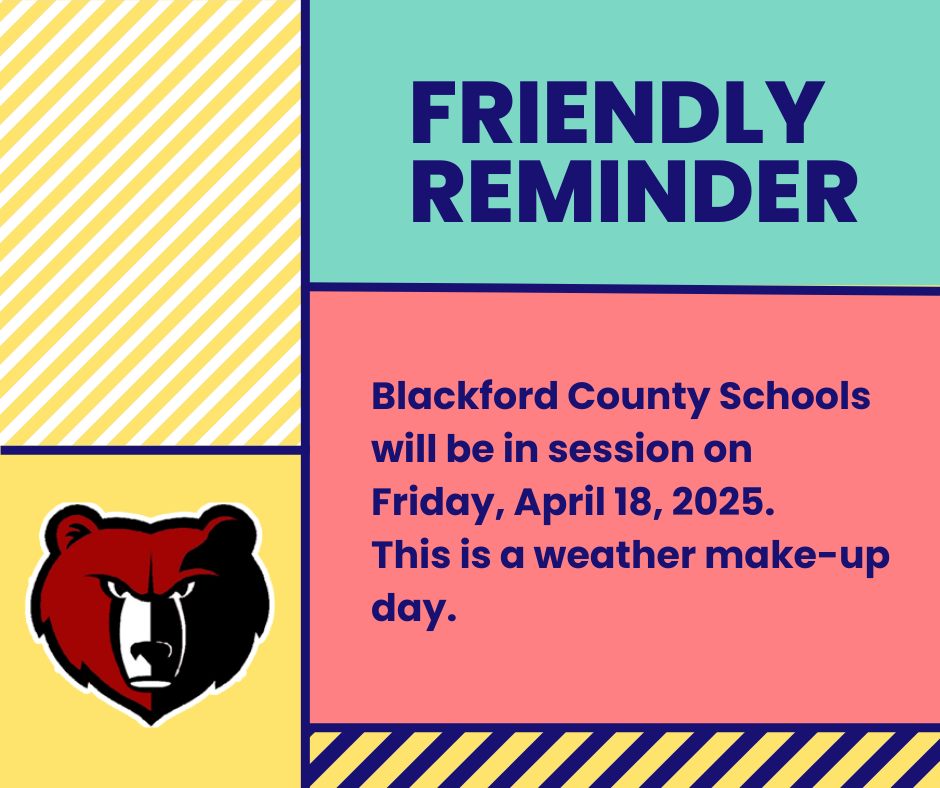 FRIENDLY REMINDER

Blackford County Schools will be in session on Friday, April 18, 2025. This is a weather make-up day.